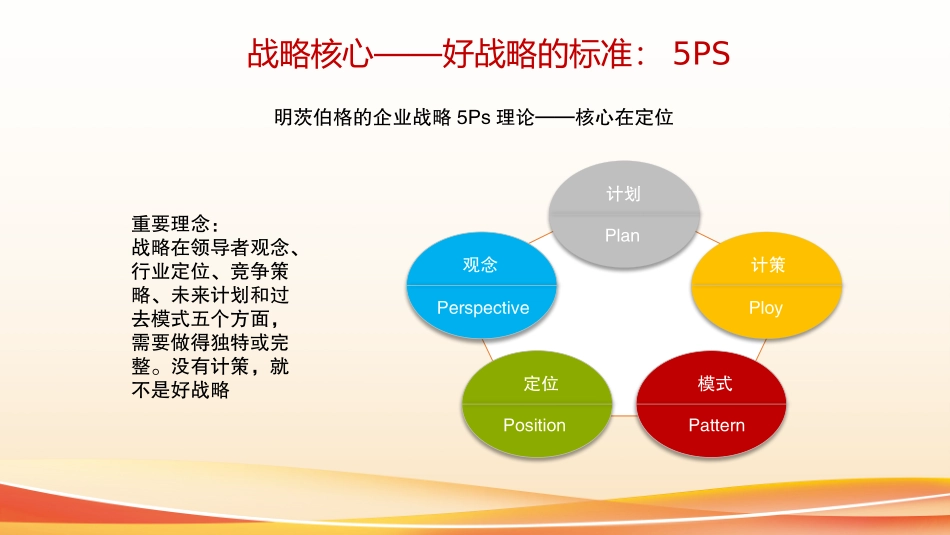 战略核心——好战略的标准： 5PS

明茨伯格的企业战略 5Ps 理论——核心在定位

重要理念：
战略在领导者观念、行业定位、竞争策略、未来计划和过去模式五个方面，需要做得独特或完整。没有计策，就不是好战略

计划
Plan

计策
Ploy

模式
Pattern

定位
Position

观念
Perspective